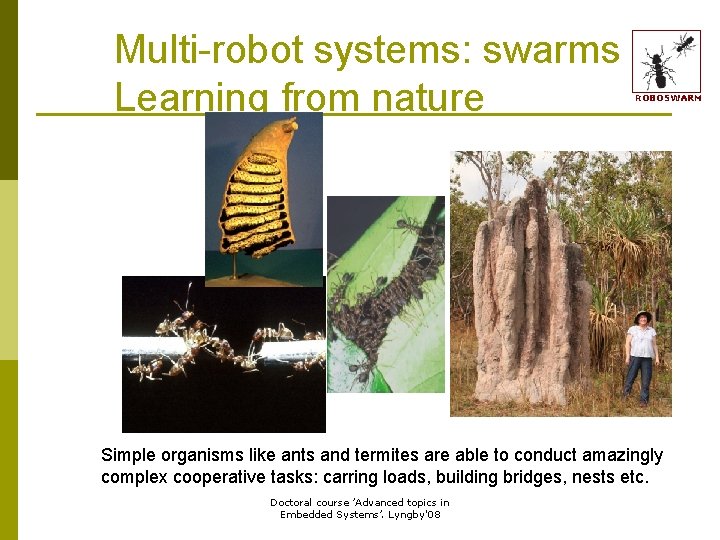 Multi-robot systems: swarms
Learning from nature

ROBOSWARM

Simple organisms like ants and termites are able to conduct amazingly complex cooperative tasks: carring loads, building bridges, nests etc.

Doctoral course 'Advanced topics in Embedded Systems'. Lyngby'08